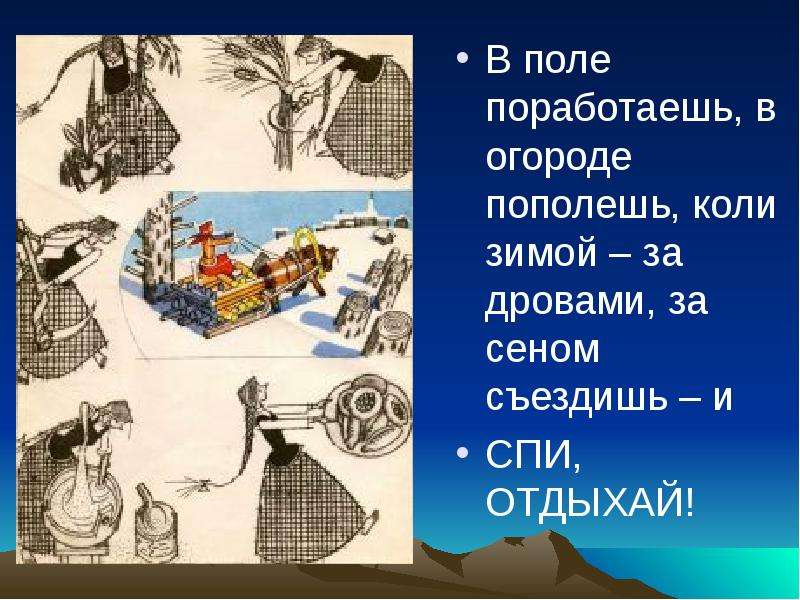 • В поле поработаешь, в огороде пополешь, коли зимой – за дровами, за сеном съездишь – и

• СПИ, ОТДЫХАЙ!